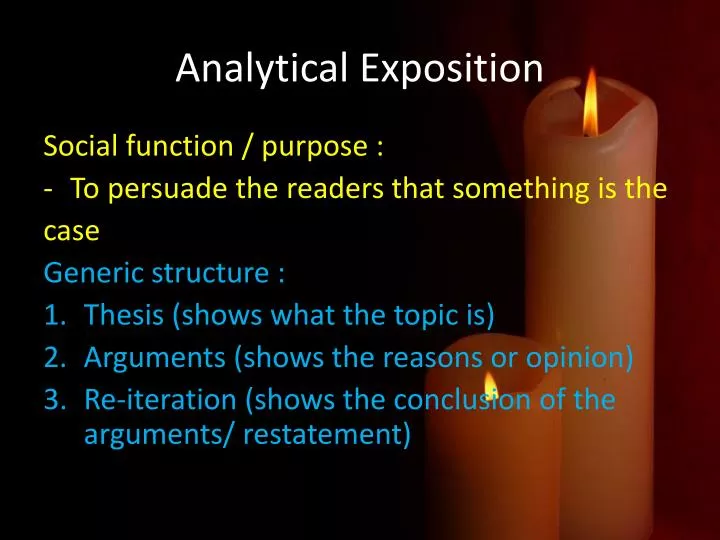 Analytical Exposition

Social function / purpose :
- To persuade the readers that something is the case

Generic structure :
1. Thesis (shows what the topic is)
2. Arguments (shows the reasons or opinion)
3. Re-iteration (shows the conclusion of the arguments/ restatement)